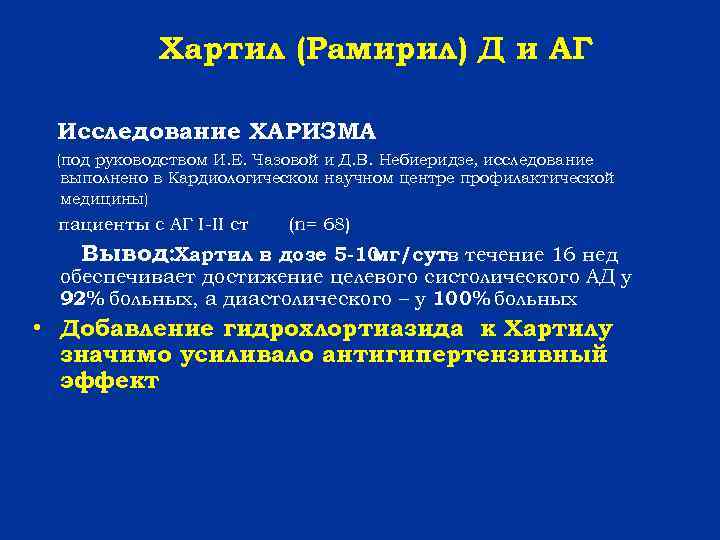 Хартил (Рамирил) Д и АГ

Исследование ХАРИЗМА

(под руководством И.Е. Чазовой и Д.В. Небиеридзе, исследование выполнено в Кардиологическом научном центре профилактической медицины)

пациенты с АГ I-II ст (n= 68)

Вывод:Хартил в дозе 5-10мг/сутв течение 16 нед обеспечивает достижение целевого систолического АД у 92% больных, а диастолического – у 100% больных

• Добавление гидрохлортиазида к Хартилу значимо усиливало антигипертензивный эффект